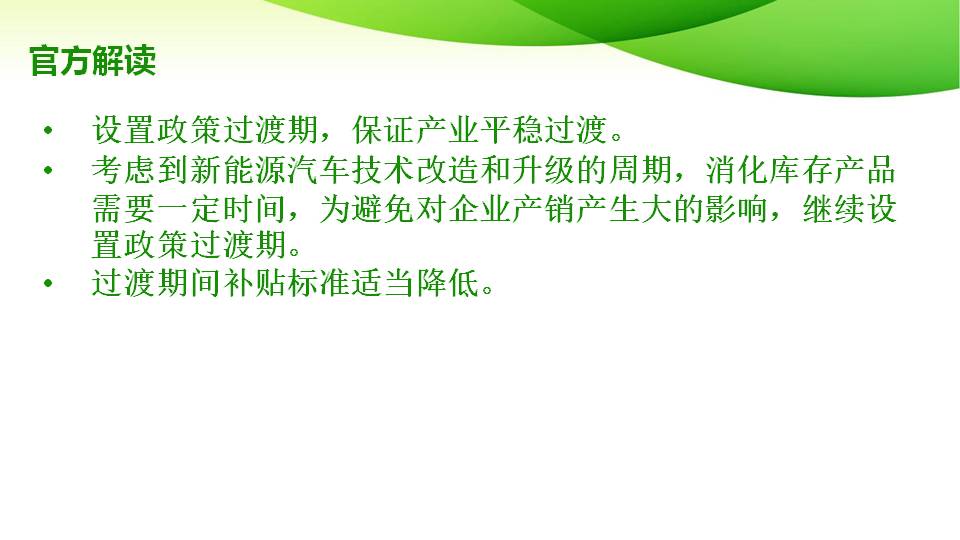 官方解读

• 设置政策过渡期，保证产业平稳过渡。
• 考虑到新能源汽车技术改造和升级的周期，消化库存产品需要一定时间，为避免对企业产销产生大的影响，继续设置政策过渡期。
• 过渡期间补贴标准适当降低。